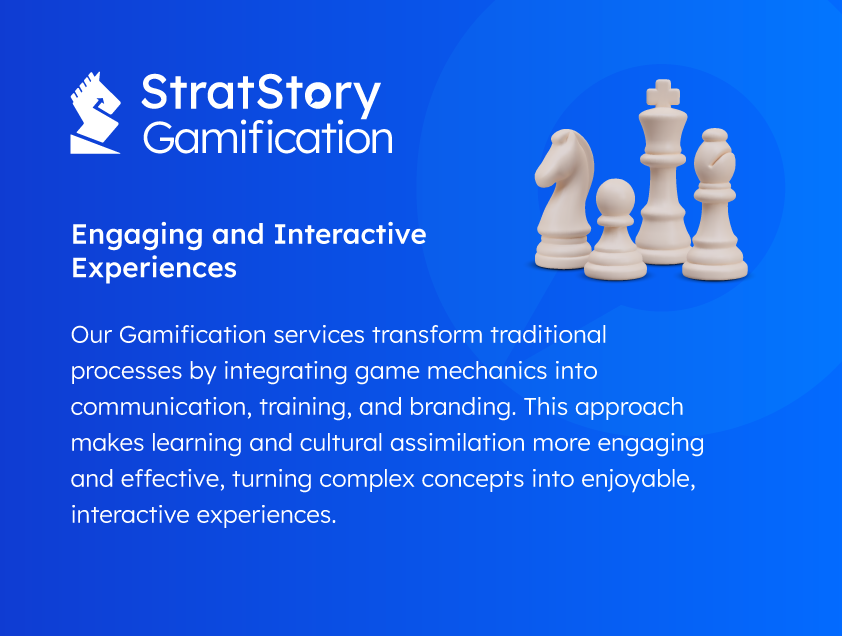 StratStory
Gamification

Engaging and Interactive Experiences

Our Gamification services transform traditional processes by integrating game mechanics into communication, training, and branding. This approach makes learning and cultural assimilation more engaging and effective, turning complex concepts into enjoyable, interactive experiences.